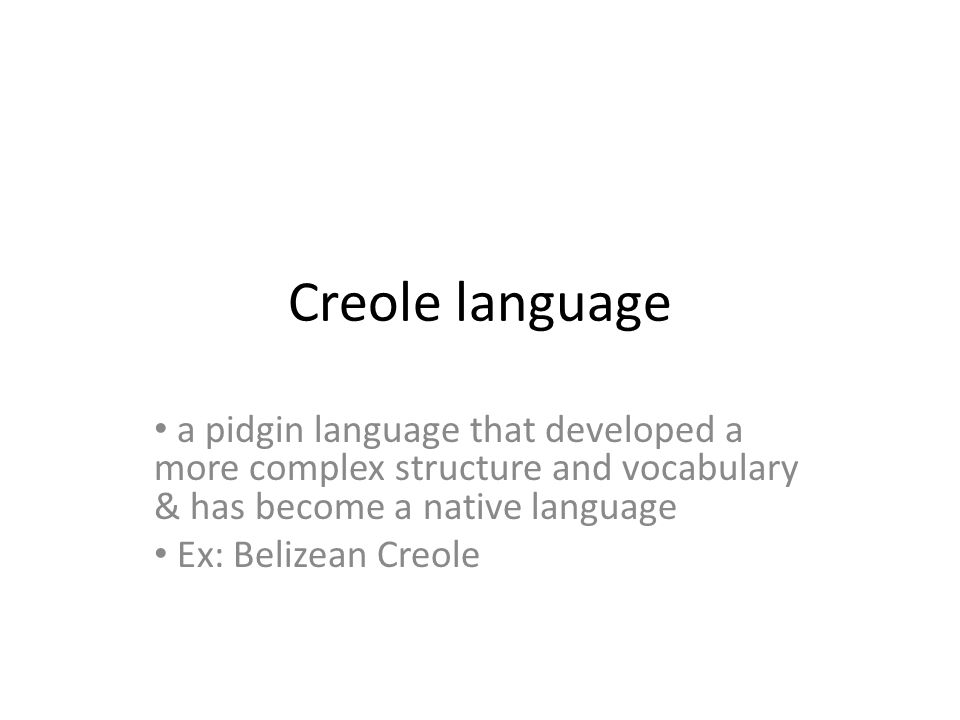 Creole language

• a pidgin language that developed a more complex structure and vocabulary & has become a native language
• Ex: Belizean Creole